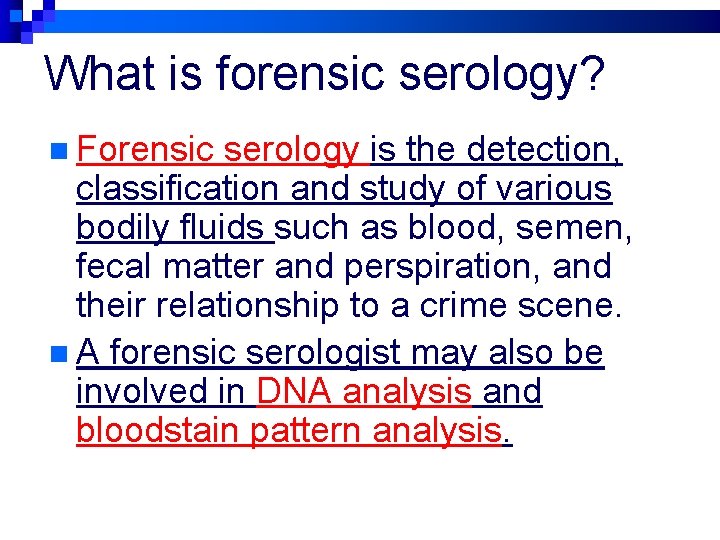 What is forensic serology?

Forensic serology is the detection, classification and study of various bodily fluids such as blood, semen, fecal matter and perspiration, and their relationship to a crime scene.

A forensic serologist may also be involved in DNA analysis and bloodstain pattern analysis.